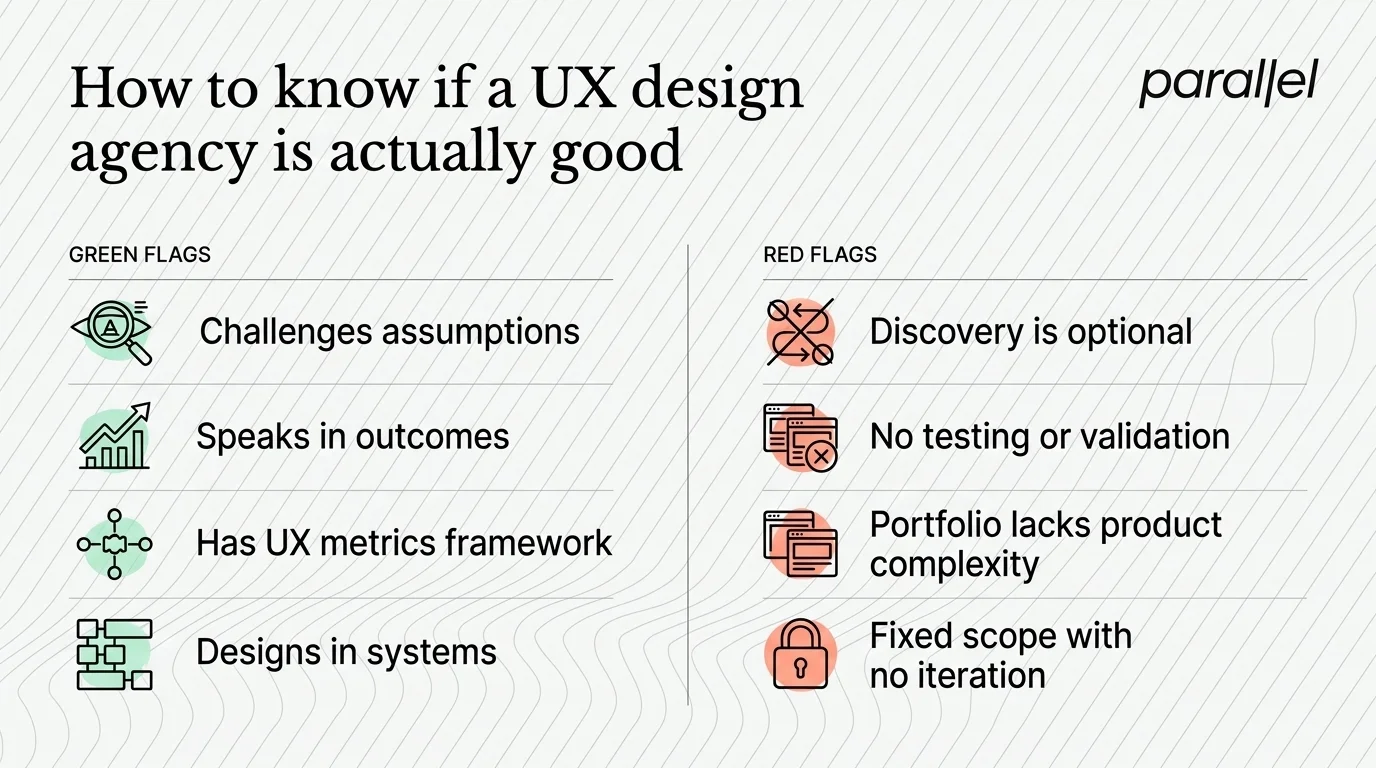 How to know if a UX design agency is actually good

parallel

GREEN FLAGS

Challenges assumptions

Speaks in outcomes

Has UX metrics framework

Designs in systems

RED FLAGS

Discovery is optional

No testing or validation

Portfolio lacks product complexity

Fixed scope with no iteration